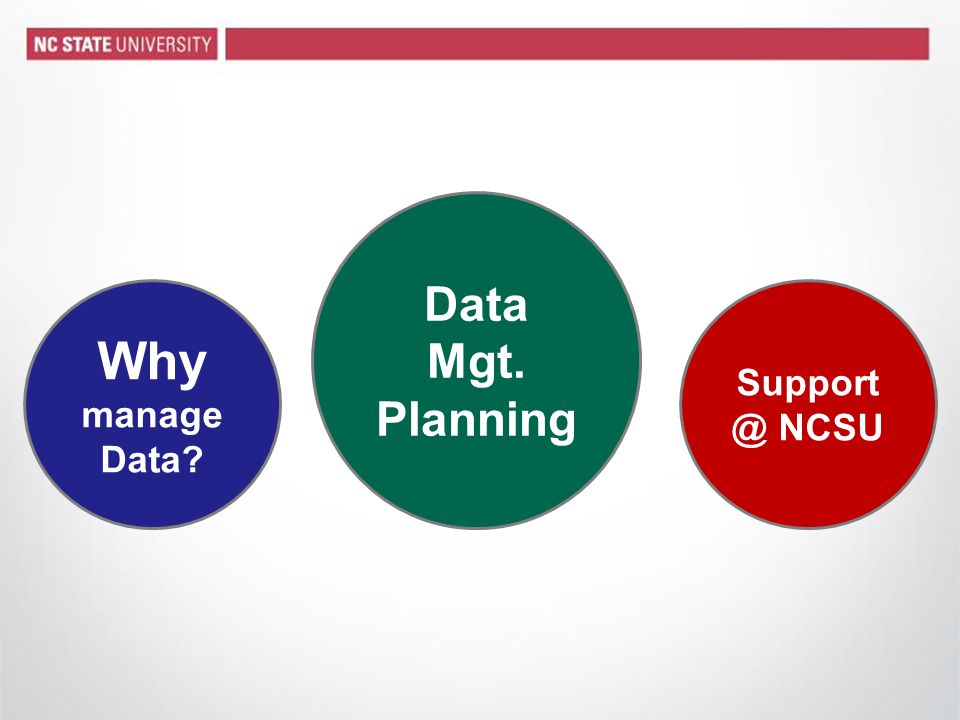 NC STATE UNIVERSITY

Why manage Data?

Data Mgt. Planning

Support @ NCSU